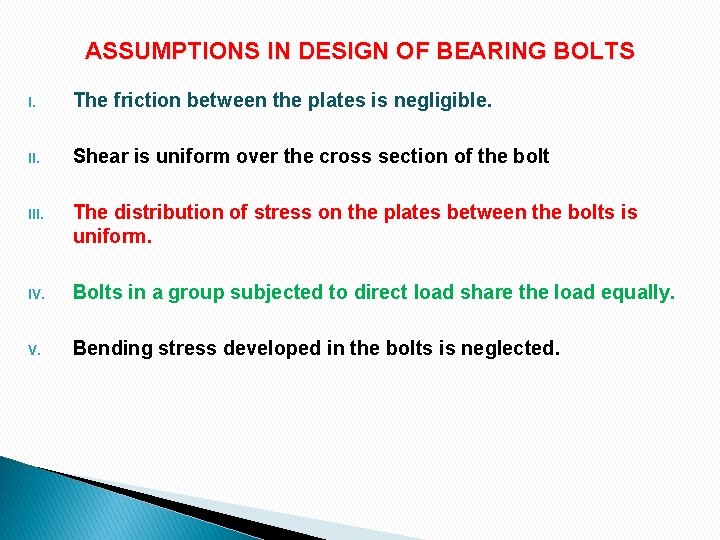 ASSUMPTIONS IN DESIGN OF BEARING BOLTS

I. The friction between the plates is negligible.

II. Shear is uniform over the cross section of the bolt

III. The distribution of stress on the plates between the bolts is uniform.

IV. Bolts in a group subjected to direct load share the load equally.

V. Bending stress developed in the bolts is neglected.